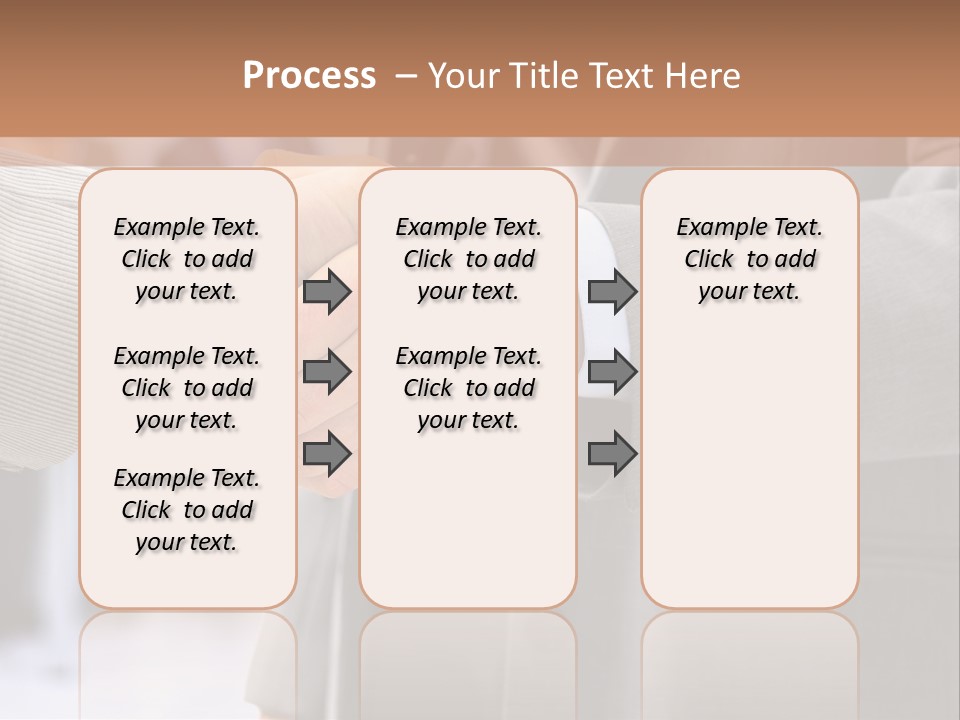 Process – Your Title Text Here

Example Text. Click to add your text.

Example Text. Click to add your text.

Example Text. Click to add your text.

Example Text. Click to add your text.

Example Text. Click to add your text.

Example Text. Click to add your text.